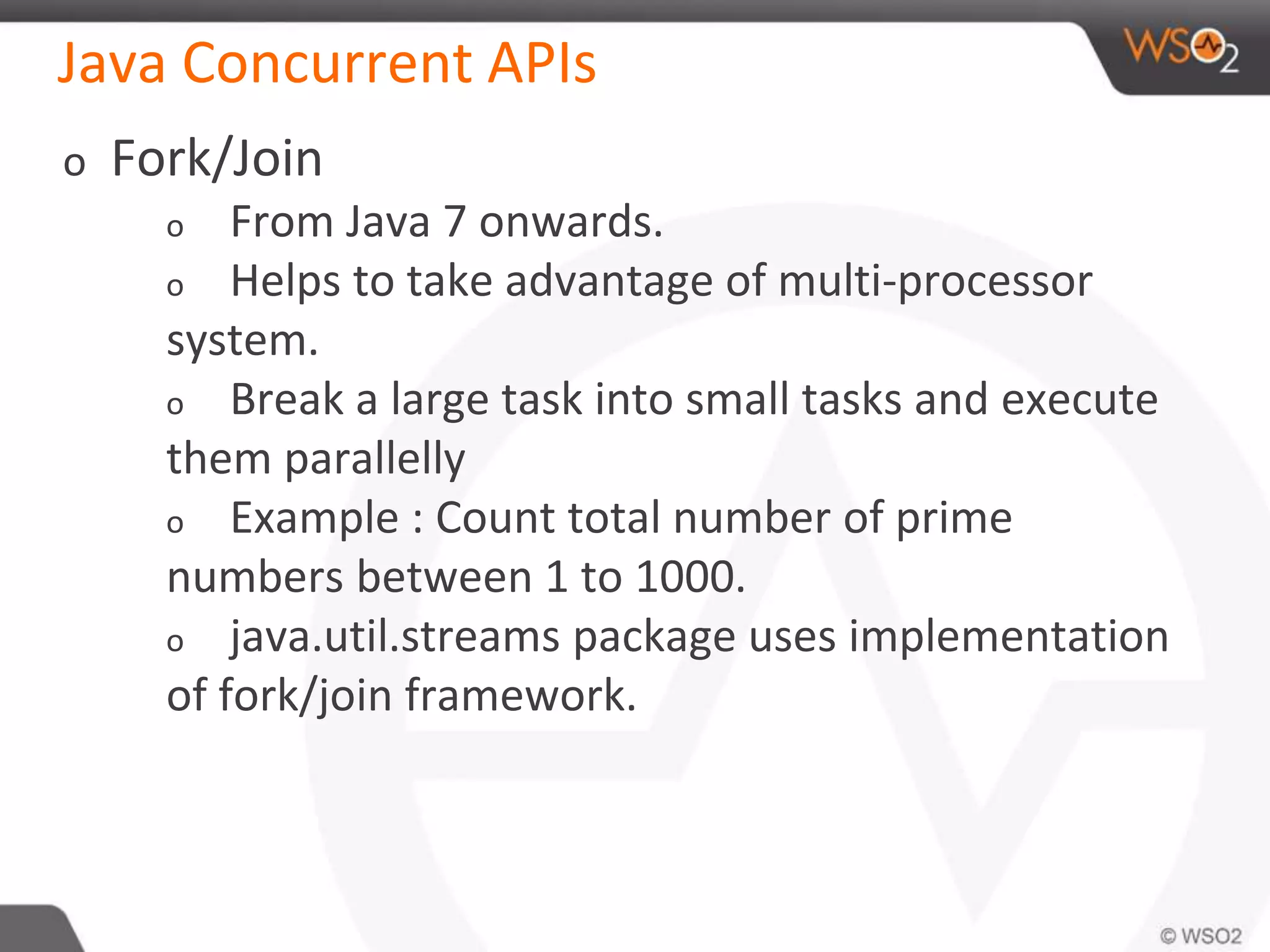 Java Concurrent APIs

WSO2

o Fork/Join

o From Java 7 onwards.

o Helps to take advantage of multi-processor system.

o Break a large task into small tasks and execute them parallelly

o Example : Count total number of prime numbers between 1 to 1000.

o java.util.streams package uses implementation of fork/join framework.

© WSO2